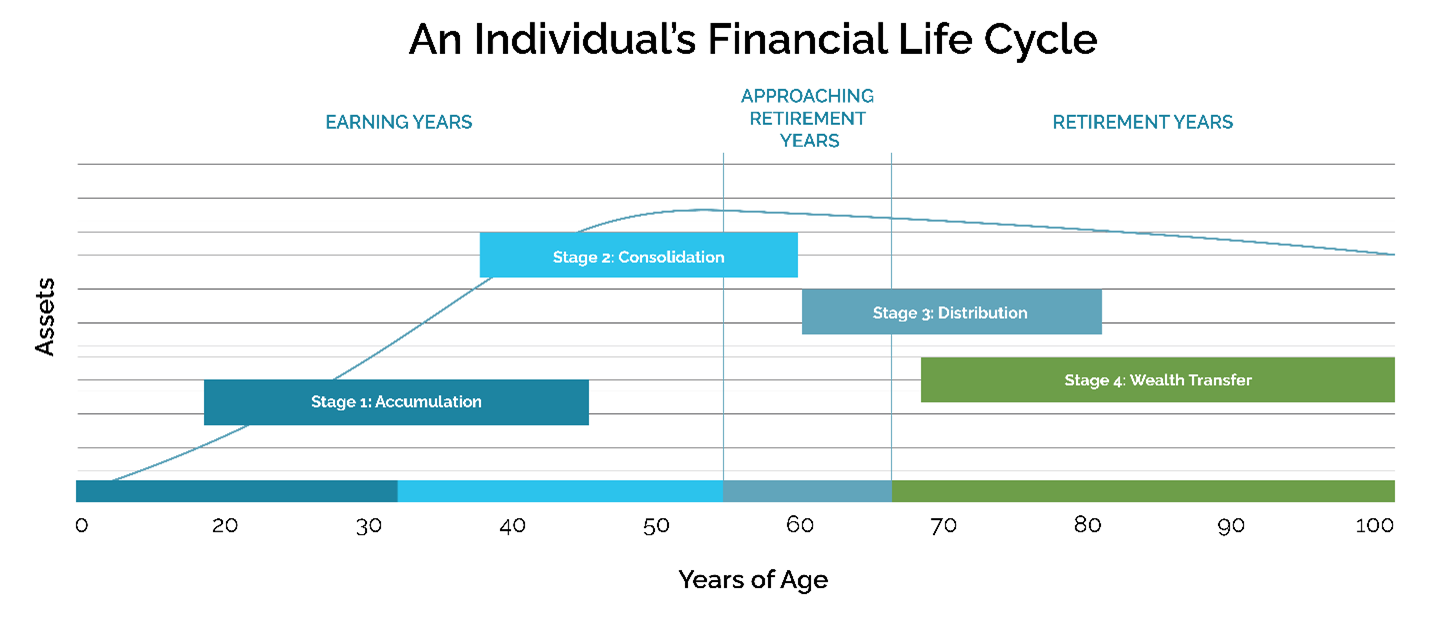 An Individual's Financial Life Cycle

EARNING YEARS

APPROACHING RETIREMENT YEARS

RETIREMENT YEARS

Assets

Stage 2: Consolidation

Stage 3: Distribution

Stage 4: Wealth Transfer

Stage 1: Accumulation

0 20 30 40 50 60 70 80 90 100

Years of Age